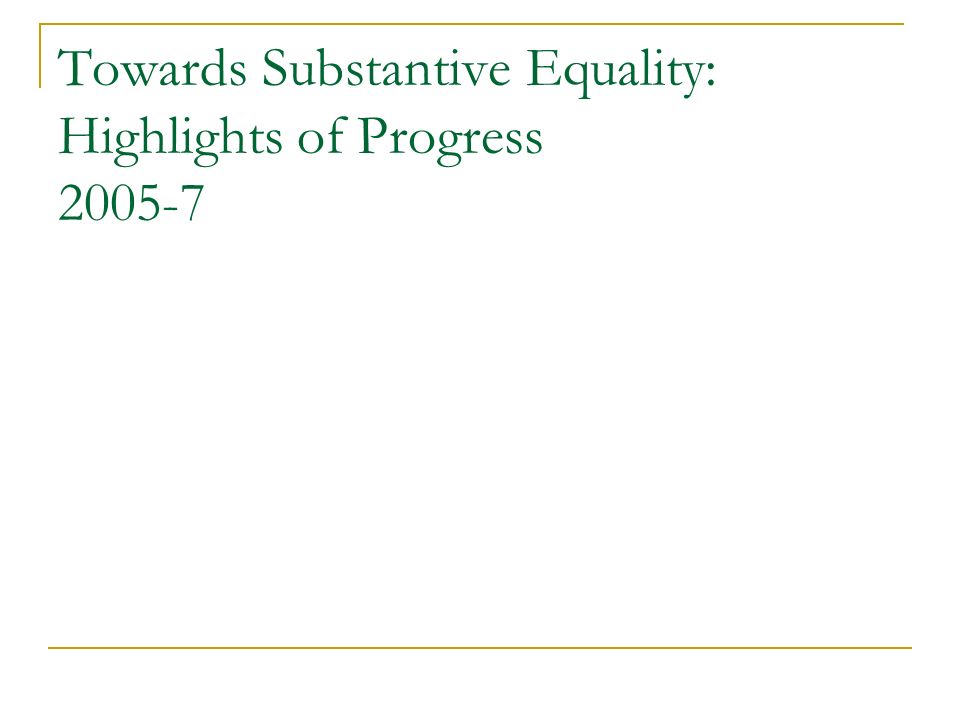 Towards Substantive Equality:
Highlights of Progress
2005-7